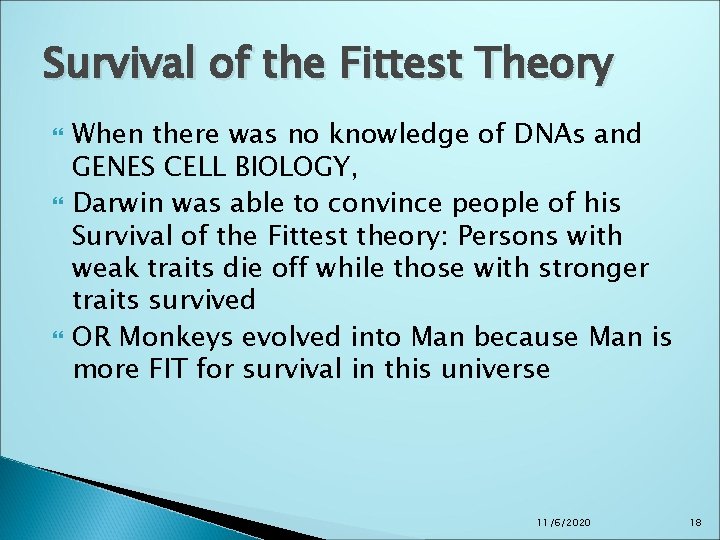 Survival of the Fittest Theory

When there was no knowledge of DNAs and GENES CELL BIOLOGY,

Darwin was able to convince people of his Survival of the Fittest theory: Persons with weak traits die off while those with stronger traits survived

OR Monkeys evolved into Man because Man is more FIT for survival in this universe

11/6/2020

18